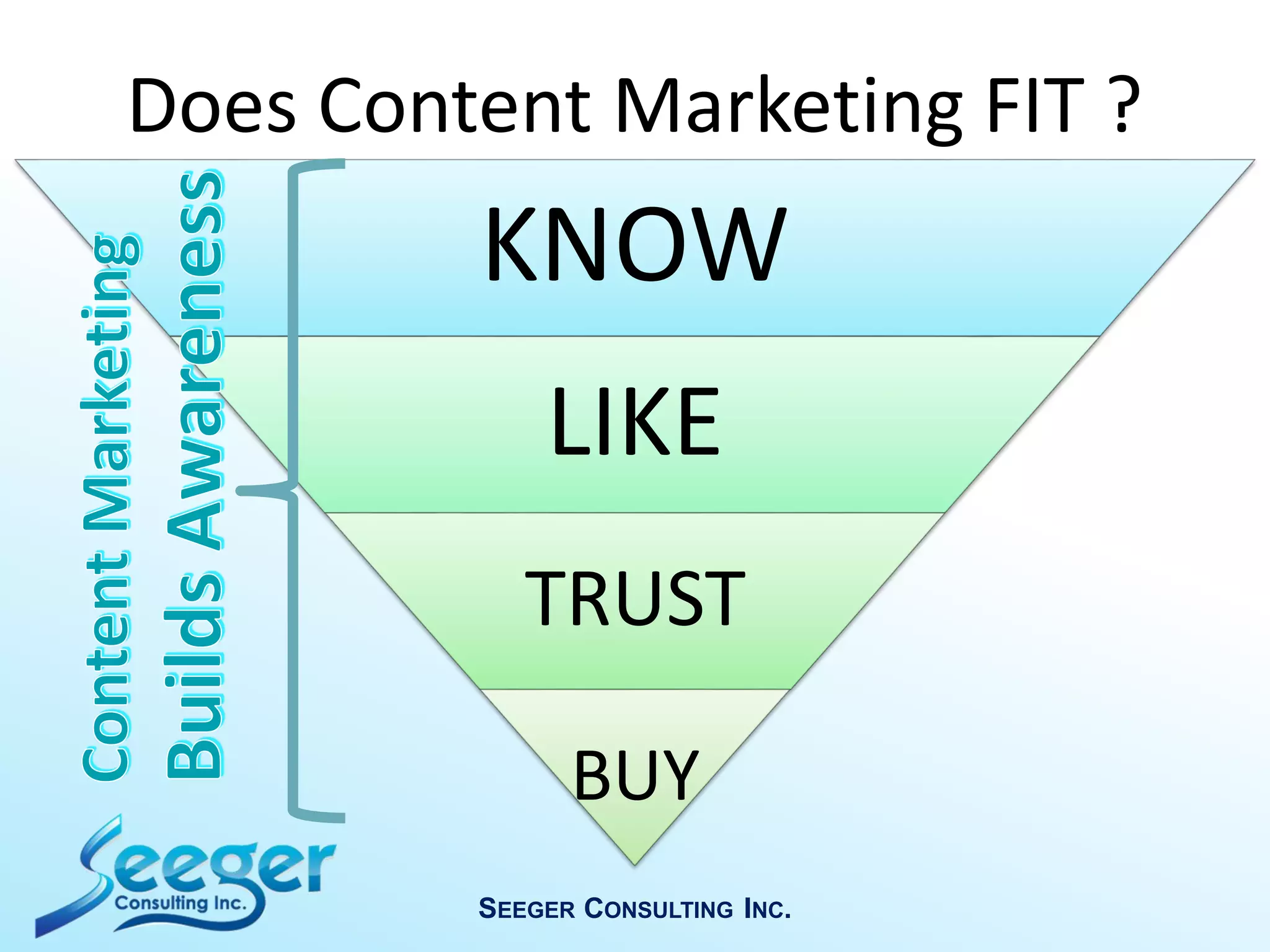 Does Content Marketing FIT ?

Content Marketing
Builds Awareness

KNOW

LIKE

TRUST

BUY

Seeger
Consulting Inc.

SEEGER CONSULTING INC.